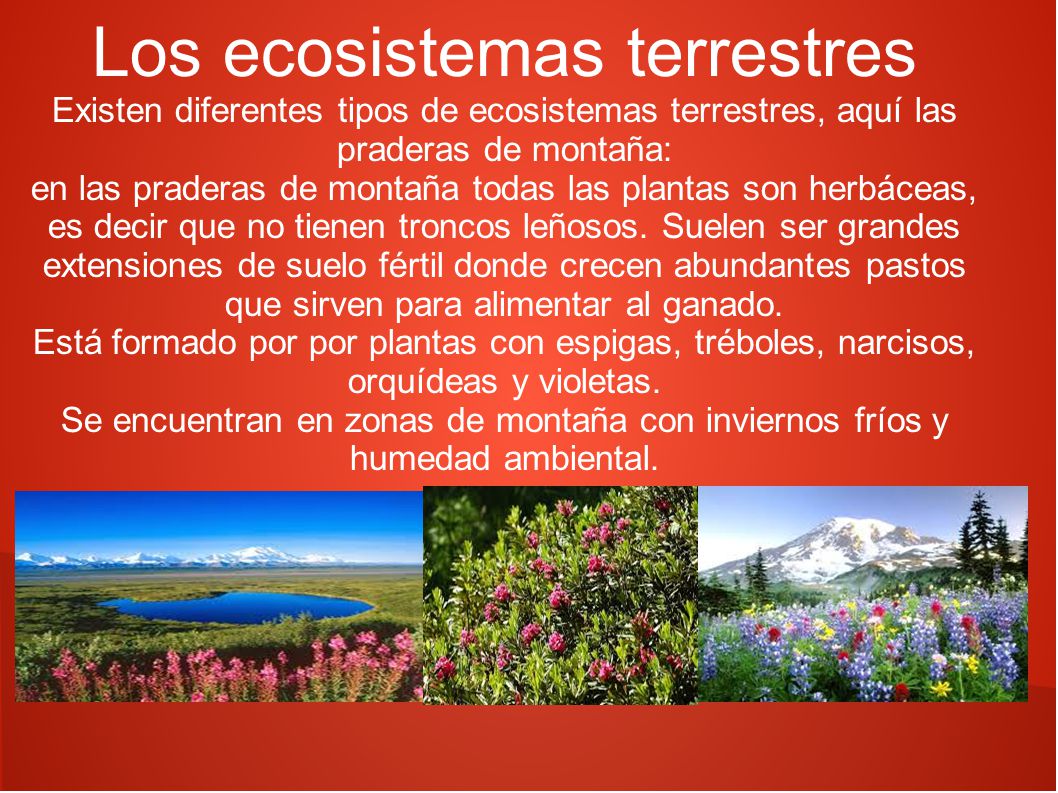 Los ecosistemas terrestres

Existen diferentes tipos de ecosistemas terrestres, aquí las praderas de montaña:
en las praderas de montaña todas las plantas son herbáceas, es decir que no tienen troncos leñosos. Suelen ser grandes extensiones de suelo fértil donde crecen abundantes pastos que sirven para alimentar al ganado.
Está formado por por plantas con espigas, tréboles, narcisos, orquídeas y violetas.
Se encuentran en zonas de montaña con inviernos fríos y humedad ambiental.